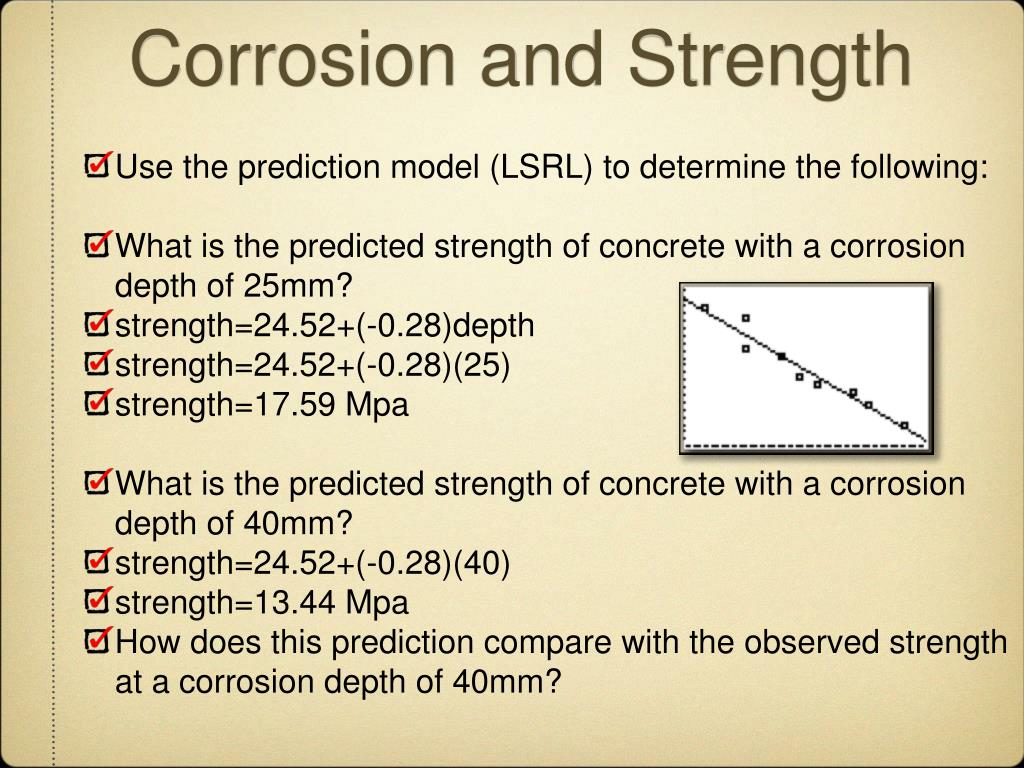 Corrosion and Strength

Use the prediction model (LSRL) to determine the following:

What is the predicted strength of concrete with a corrosion depth of 25mm?
strength=24.52+(-0.28)depth
strength=24.52+(-0.28)(25)
strength=17.59 Mpa

What is the predicted strength of concrete with a corrosion depth of 40mm?
strength=24.52+(-0.28)(40)
strength=13.44 Mpa
How does this prediction compare with the observed strength at a corrosion depth of 40mm?